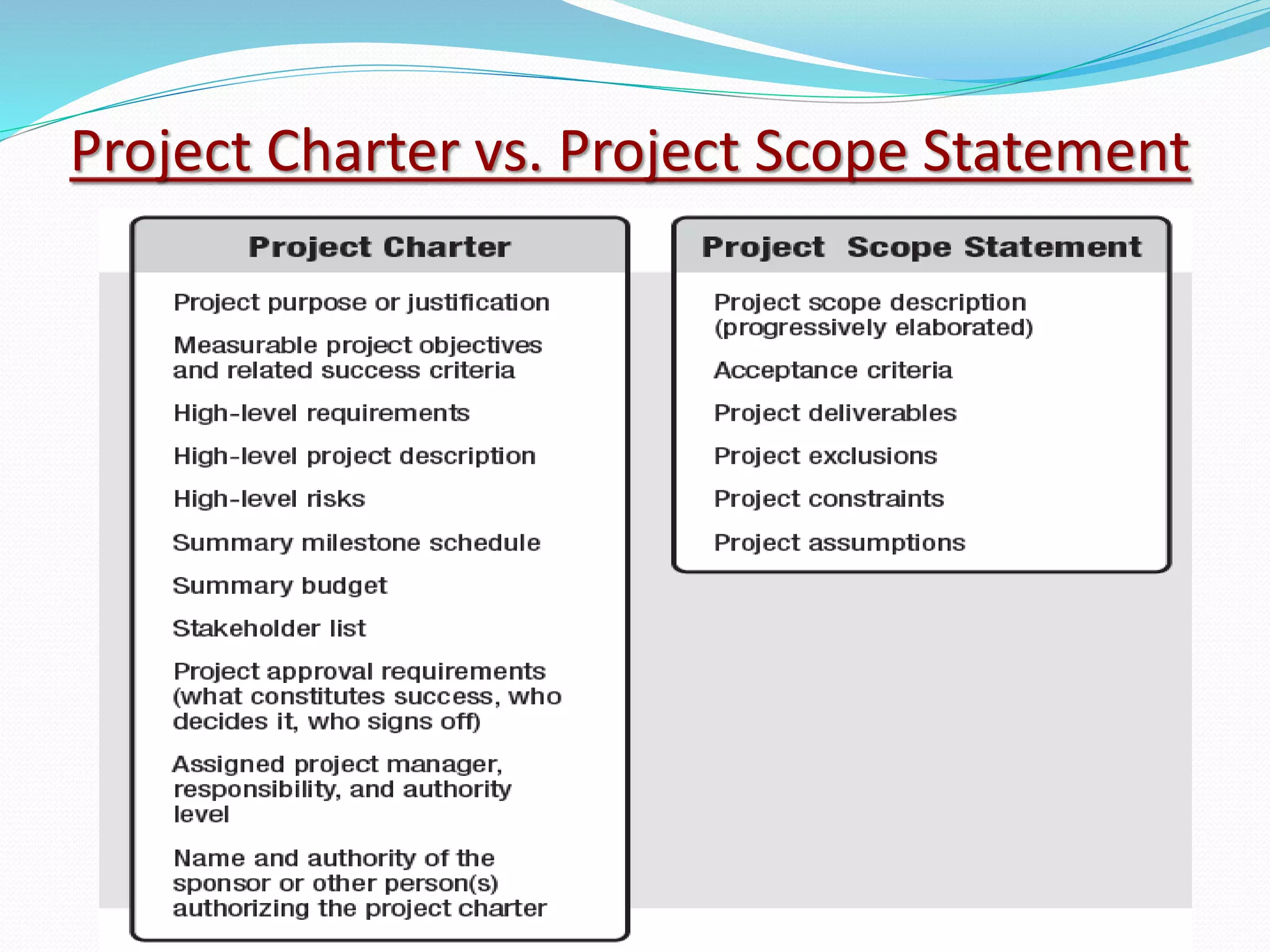 Project Charter vs. Project Scope Statement

Project Charter

Project purpose or justification

Measurable project objectives and related success criteria

High-level requirements

High-level project description

High-level risks

Summary milestone schedule

Summary budget

Stakeholder list

Project approval requirements (what constitutes success, who decides it, who signs off)

Assigned project manager, responsibility, and authority level

Name and authority of the sponsor or other person(s) authorizing the project charter

Project Scope Statement

Project scope description (progressively elaborated)

Acceptance criteria

Project deliverables

Project exclusions

Project constraints

Project assumptions